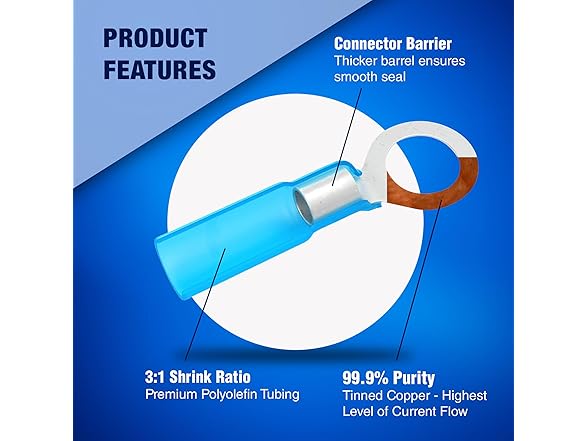 PRODUCT FEATURES

Connector Barrier
Thicker barrel ensures smooth seal

3:1 Shrink Ratio
Premium Polyolefin Tubing

99.9% Purity
Tinned Copper - Highest Level of Current Flow